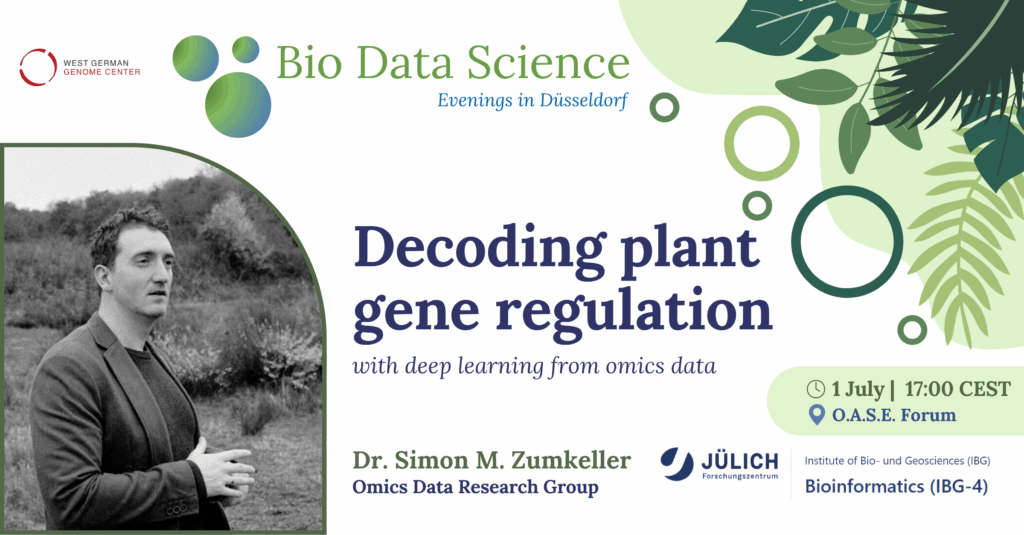 WEST GERMAN GENOME CENTER

Bio Data Science
Evenings in Düsseldorf

Decoding plant gene regulation
with deep learning from omics data

1 July | 17:00 CEST
O.A.S.E. Forum

Dr. Simon M. Zumkeller
Omics Data Research Group

JÜLICH
Forschungszentrum

Institute of Bio- und Geosciences (IBG)
Bioinformatics (IBG-4)